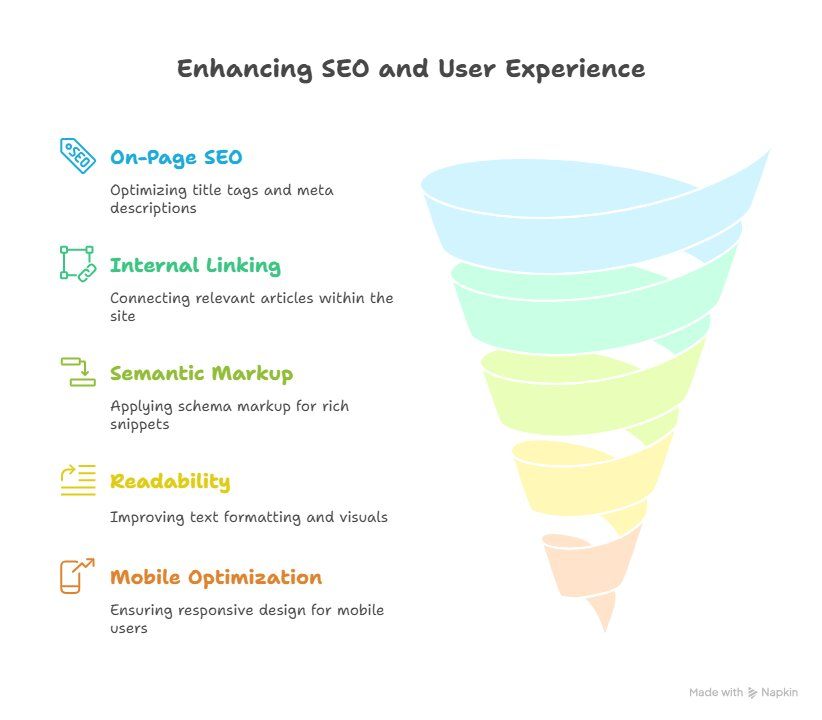 Enhancing SEO and User Experience

SEO

On-Page SEO

Optimizing title tags and meta descriptions

Internal Linking

Connecting relevant articles within the site

Semantic Markup

Applying schema markup for rich snippets

Readability

Improving text formatting and visuals

Mobile Optimization

Ensuring responsive design for mobile users

Made with Napkin